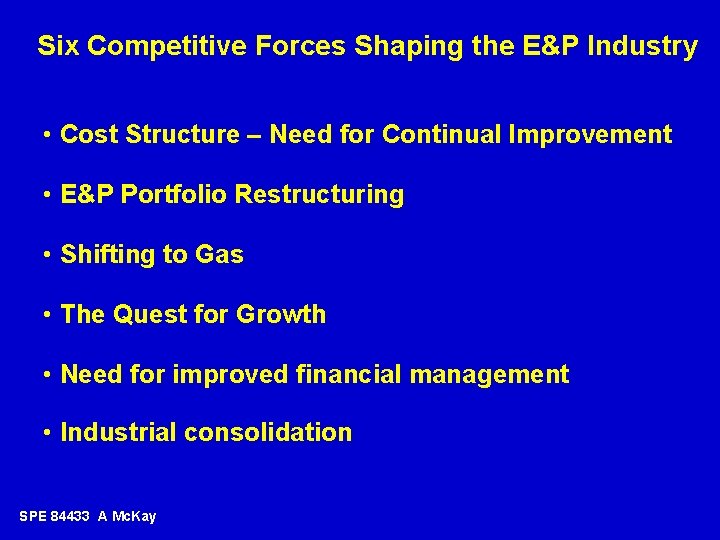 Six Competitive Forces Shaping the E&P Industry

• Cost Structure – Need for Continual Improvement

• E&P Portfolio Restructuring

• Shifting to Gas

• The Quest for Growth

• Need for improved financial management

• Industrial consolidation

SPE 84433 A McKay